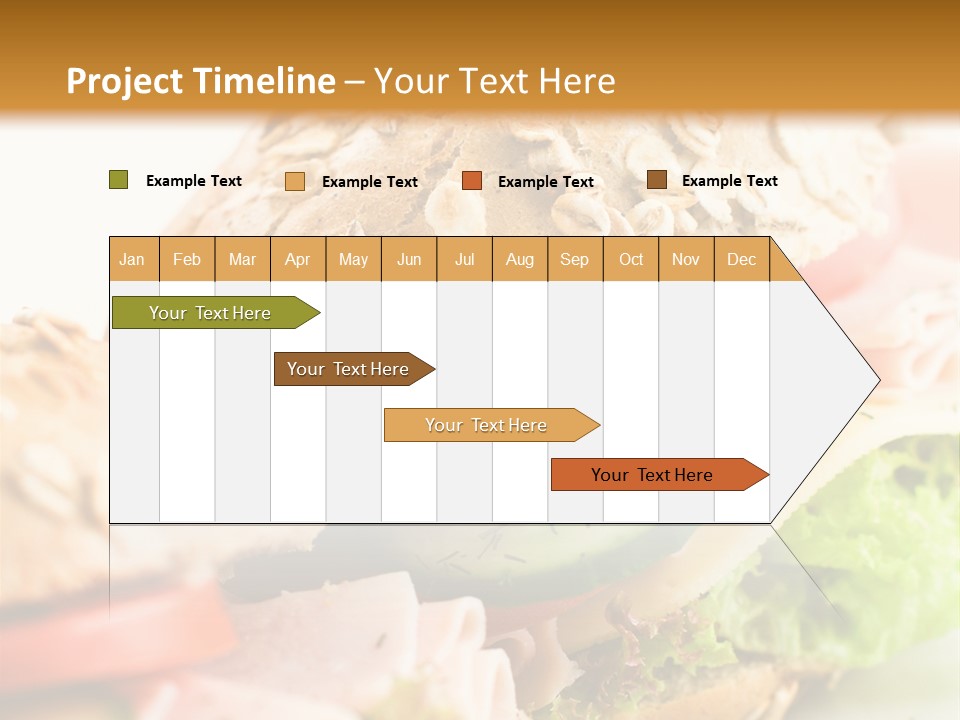 Project Timeline – Your Text Here

Example Text
Example Text
Example Text
Example Text

| Jan | Feb | Mar | Apr | May | Jun | Jul | Aug | Sep | Oct | Nov | Dec |
|---|---|---|---|---|---|---|---|---|---|---|---|

Your Text Here

Your Text Here

Your Text Here

Your Text Here